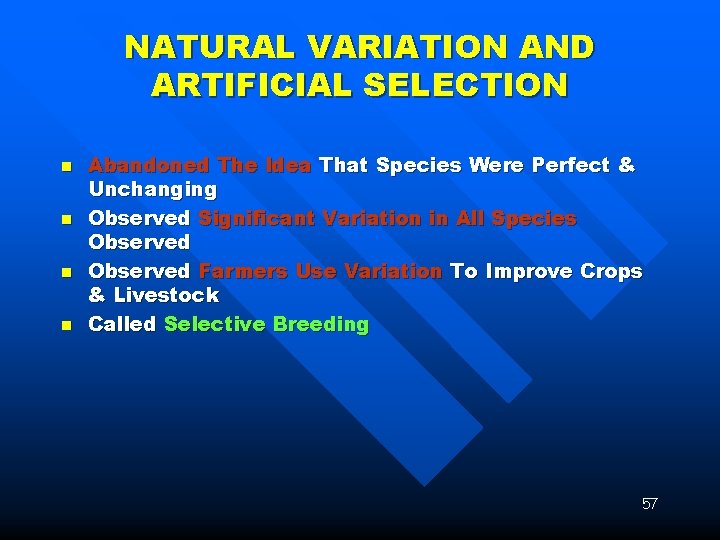 NATURAL VARIATION AND ARTIFICIAL SELECTION

- Abandoned The Idea That Species Were Perfect & Unchanging
- Observed Significant Variation in All Species Observed
- Observed Farmers Use Variation To Improve Crops & Livestock
- Called Selective Breeding

57